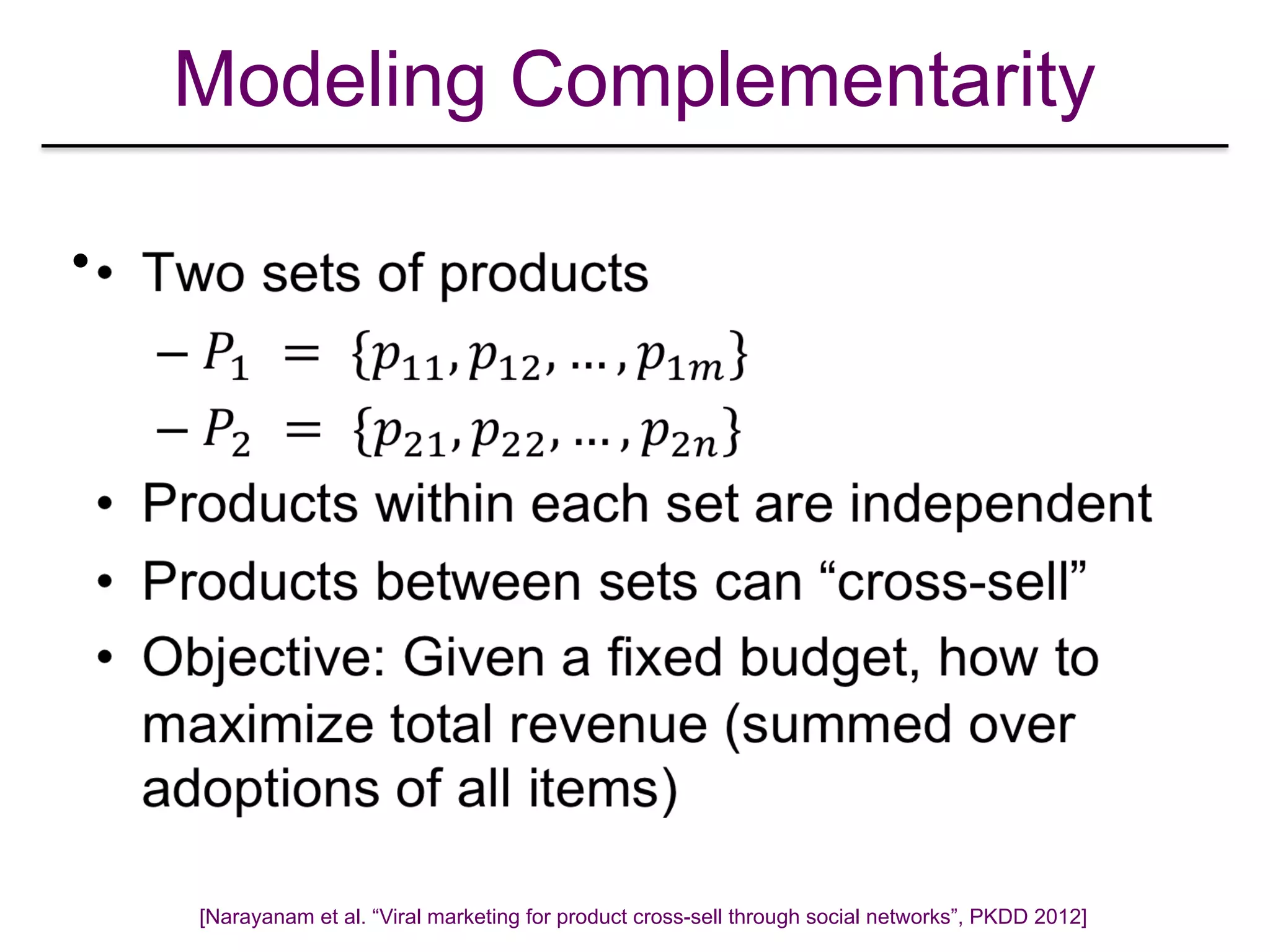 Modeling Complementarity

• Two sets of products

– $P_1 = \{p_{11}, p_{12}, \ldots, p_{1m}\}$

– $P_2 = \{p_{21}, p_{22}, \ldots, p_{2n}\}$

• Products within each set are independent

• Products between sets can “cross-sell”

• Objective: Given a fixed budget, how to maximize total revenue (summed over adoptions of all items)

[Narayanam et al. “Viral marketing for product cross-sell through social networks”, PKDD 2012]